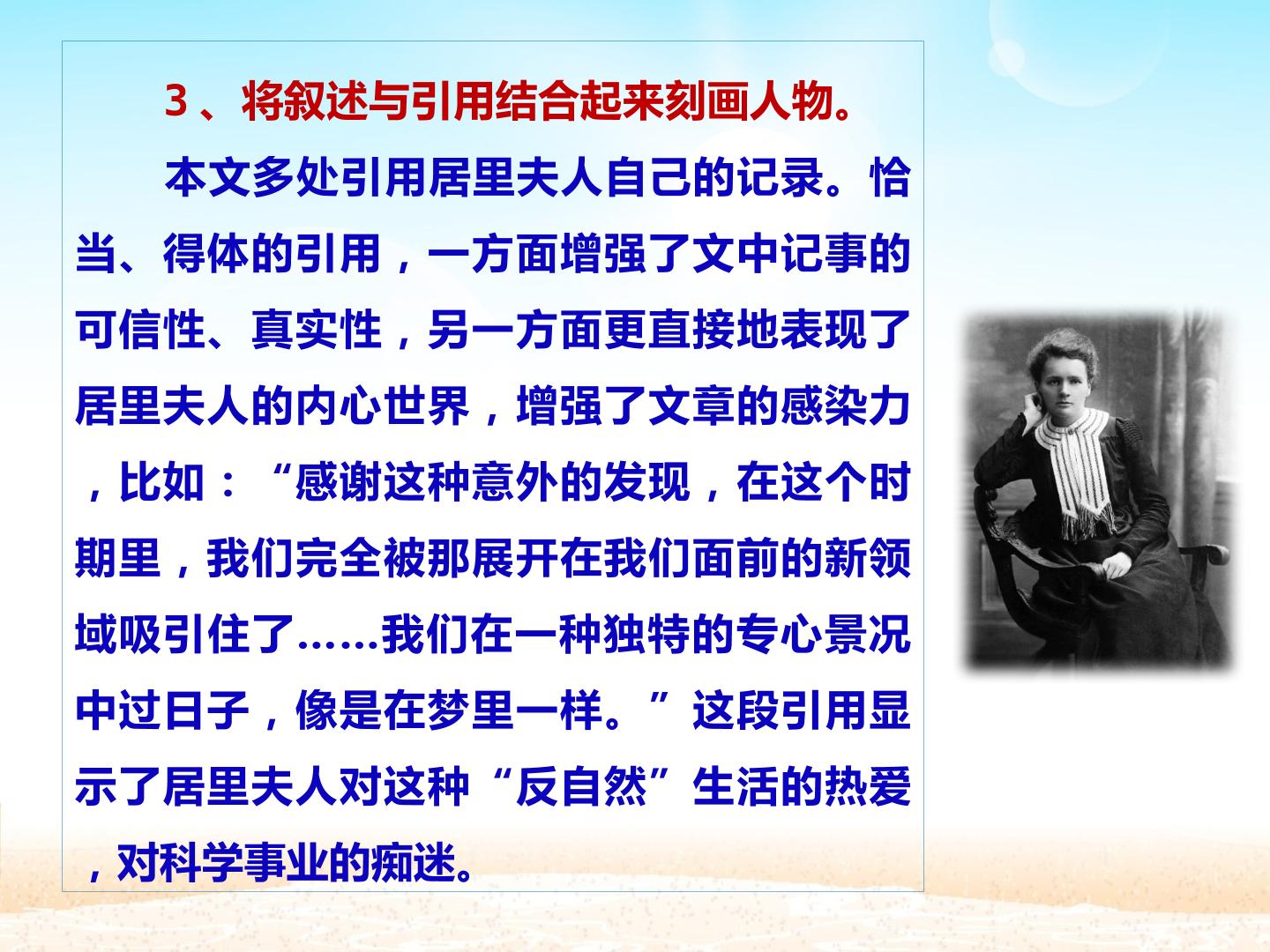 3、将叙述与引用结合起来刻画人物。

本文多处引用居里夫人自己的记录。恰当、得体的引用，一方面增强了文中记事的可信性、真实性，另一方面更直接地表现了居里夫人的内心世界，增强了文章的感染力，比如：“感谢这种意外的发现，在这个时期里，我们完全被那展开在我们面前的新领域吸引住了……我们在一种独特的专心景况中过日子，像是在梦里一样。”这段引用显示了居里夫人对这种“反自然”生活的热爱，对科学事业的痴迷。